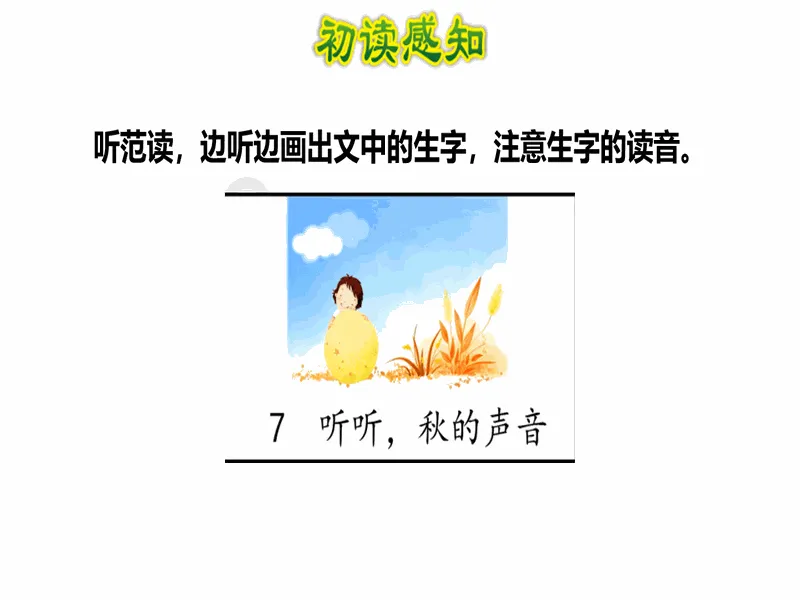 初读感知

听范读，边听边画出文中的生字，注意生字的读音。

7 听听，秋的声音